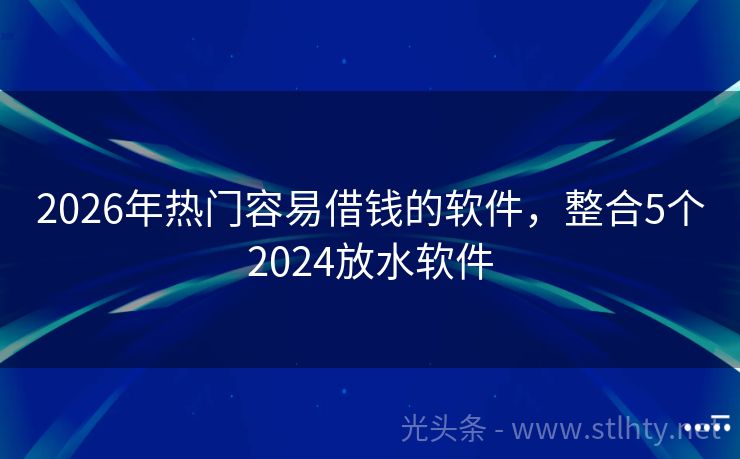 2026年热门容易借钱的软件，整合5个2024放水软件

光头条 - www.stlhty.net